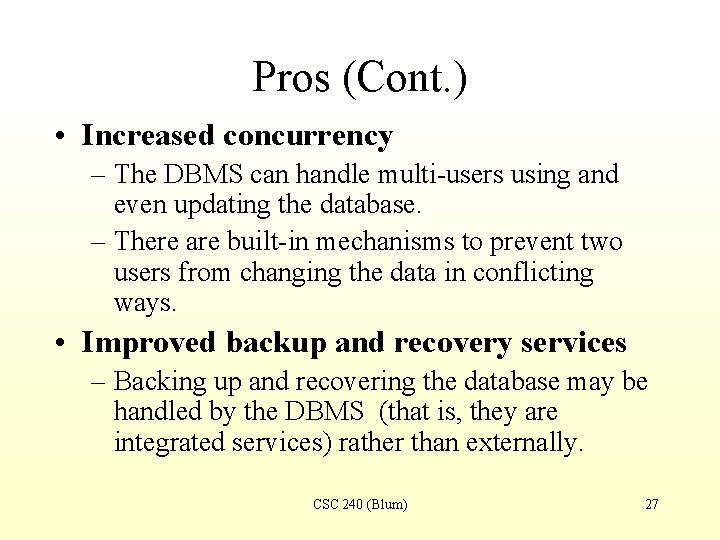 Pros (Cont.)

• Increased concurrency
– The DBMS can handle multi-users using and even updating the database.
– There are built-in mechanisms to prevent two users from changing the data in conflicting ways.

• Improved backup and recovery services
– Backing up and recovering the database may be handled by the DBMS (that is, they are integrated services) rather than externally.

CSC 240 (Blum)

27